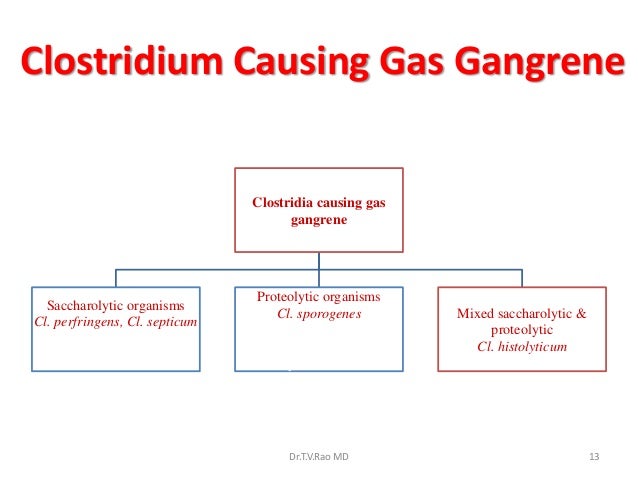 Clostridium Causing Gas Gangrene

Clostridia causing gas gangrene

Saccharolytic organisms
Cl. perfringens, Cl. septicum

Proteolytic organisms
Cl. sporogenes

Mixed saccharolytic & proteolytic
Cl. histolyticum

Dr.T.V.Rao MD

13